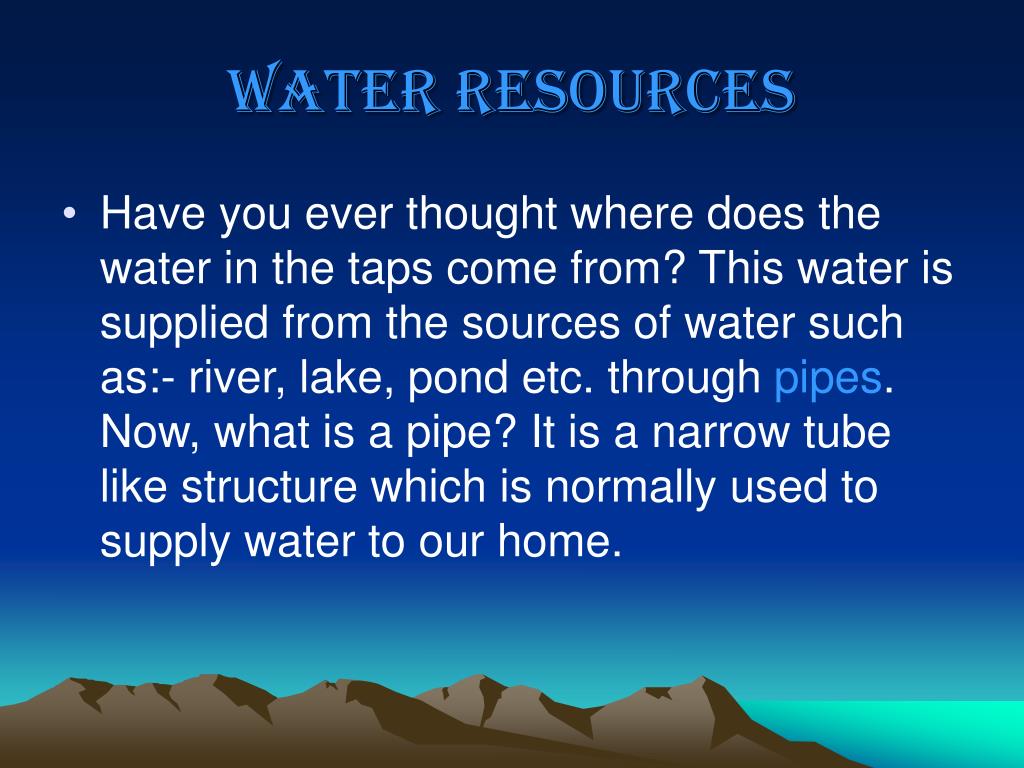 WATER RESOURCES

• Have you ever thought where does the water in the taps come from? This water is supplied from the sources of water such as:- river, lake, pond etc. through pipes. Now, what is a pipe? It is a narrow tube like structure which is normally used to supply water to our home.